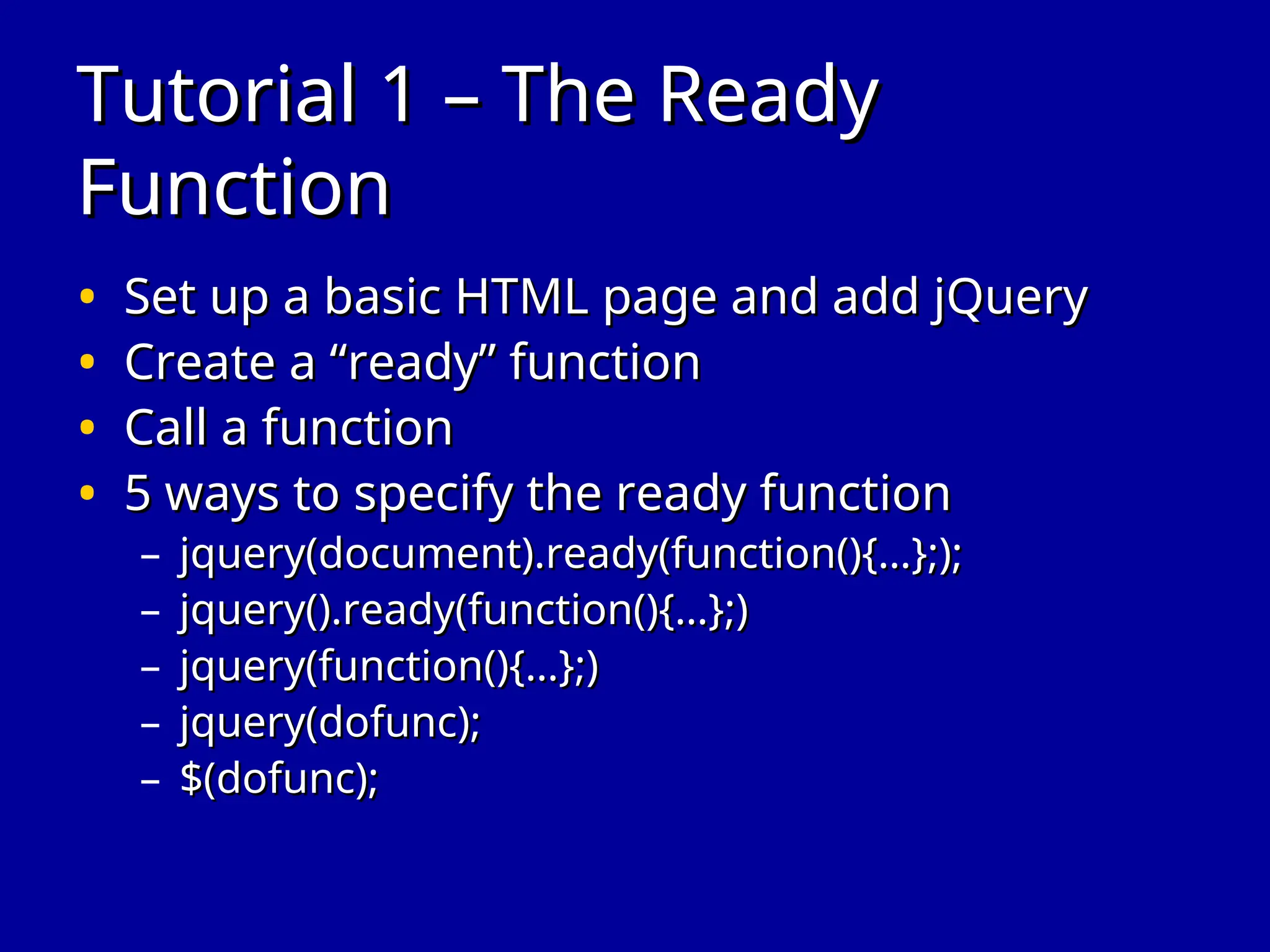 Tutorial 1 – The Ready Function

• Set up a basic HTML page and add jQuery
• Create a “ready” function
• Call a function
• 5 ways to specify the ready function
  – jquery(document).ready(function(){…};);
  – jquery().ready(function(){…};)
  – jquery(function(){…};)
  – jquery(dofunc);
  – $(dofunc);